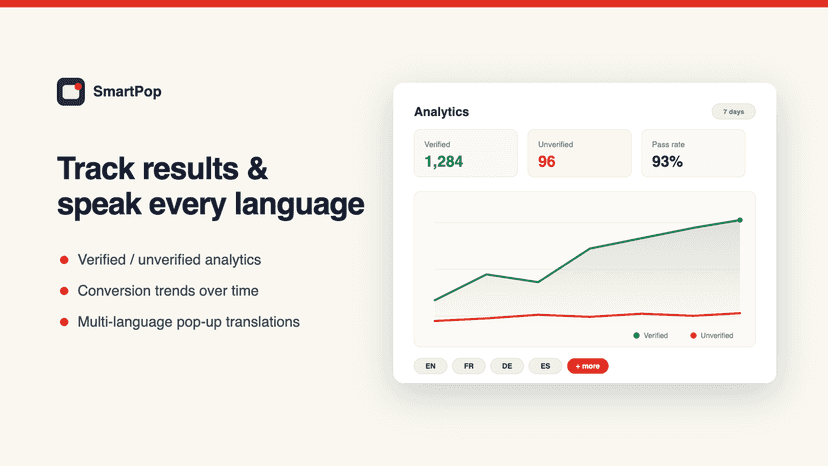 SmartPop

Track results & speak every language

Verified / unverified analytics

Conversion trends over time

Multi-language pop-up translations

Analytics

7 days

Verified
1,284

Unverified
96

Pass rate
93%

Verified
Unverified

EN
FR
DE
ES
+ more